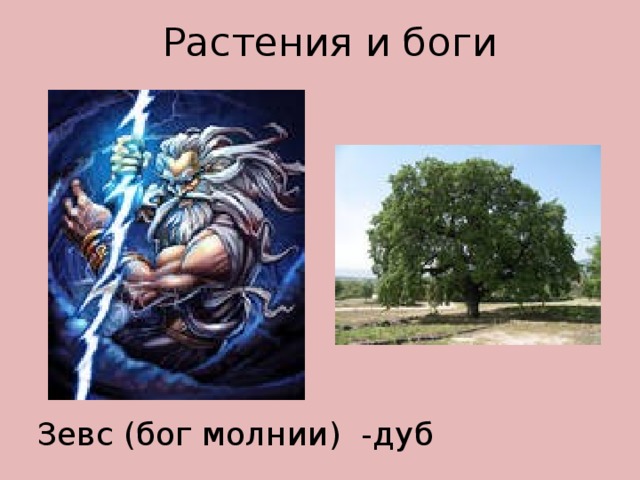 Растения и боги

Зевс (бог молнии) -дуб